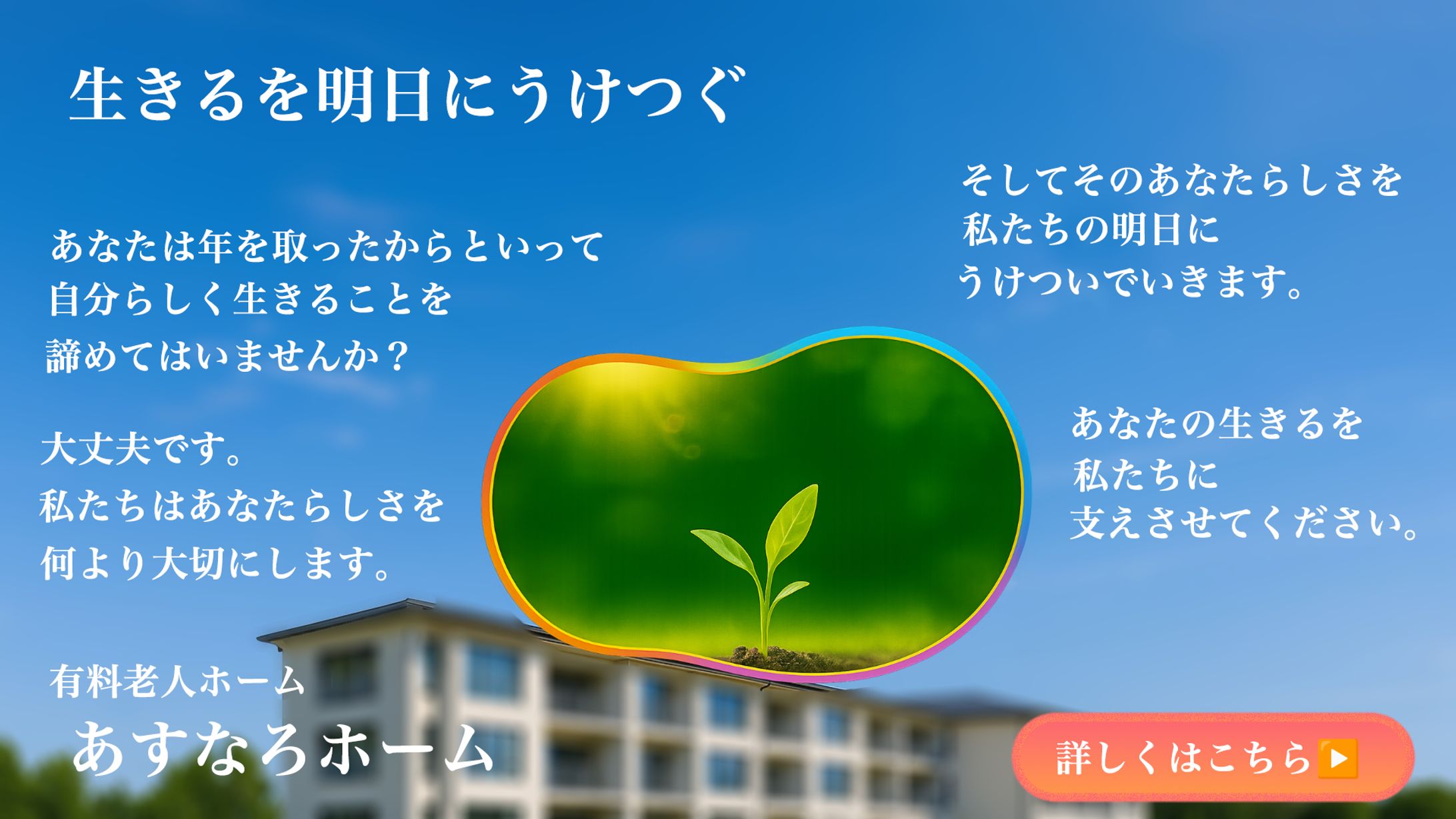 生きるを明日にうけつぐ

あなたは年を取ったからといって
自分らしく生きることを
諦めてはいませんか？

大丈夫です。
私たちはあなたらしさを
何より大切にします。

そしてそのあなたらしさを
私たちの明日に
うけついでいきます。

あなたの生きるを
私たちに
支えさせてください。

有料老人ホーム
あすなろホーム

詳しくはこちら▶